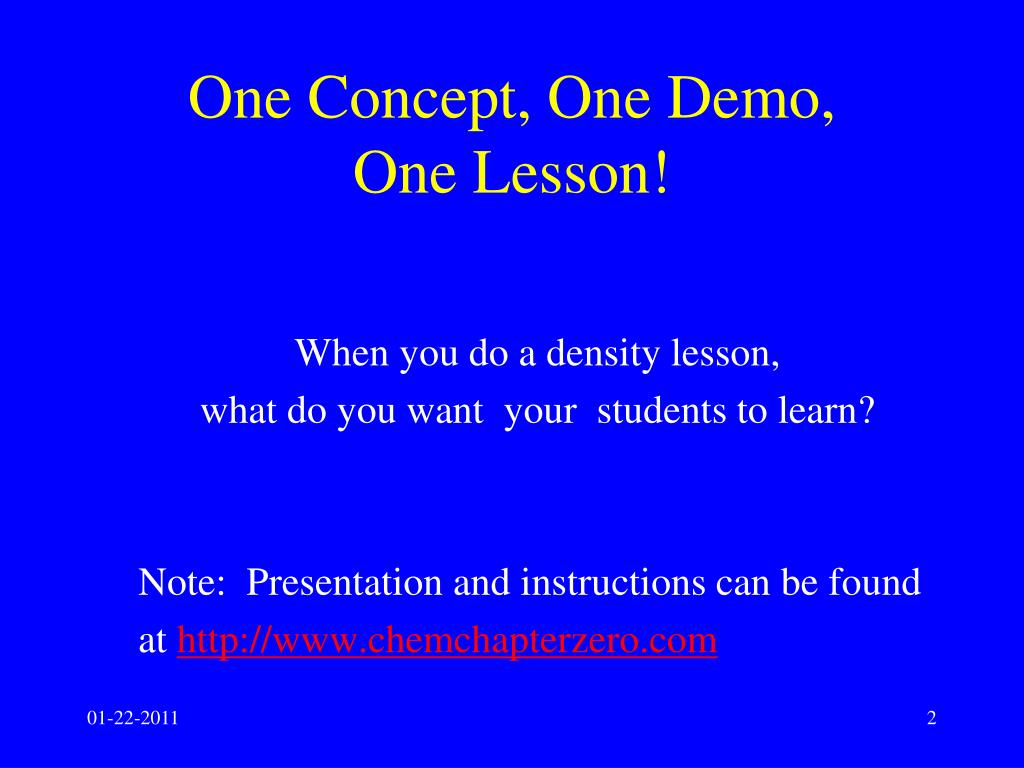 One Concept, One Demo,
One Lesson!

When you do a density lesson,
what do you want your students to learn?

Note: Presentation and instructions can be found at http://www.chemchapterzero.com

01-22-2011

2